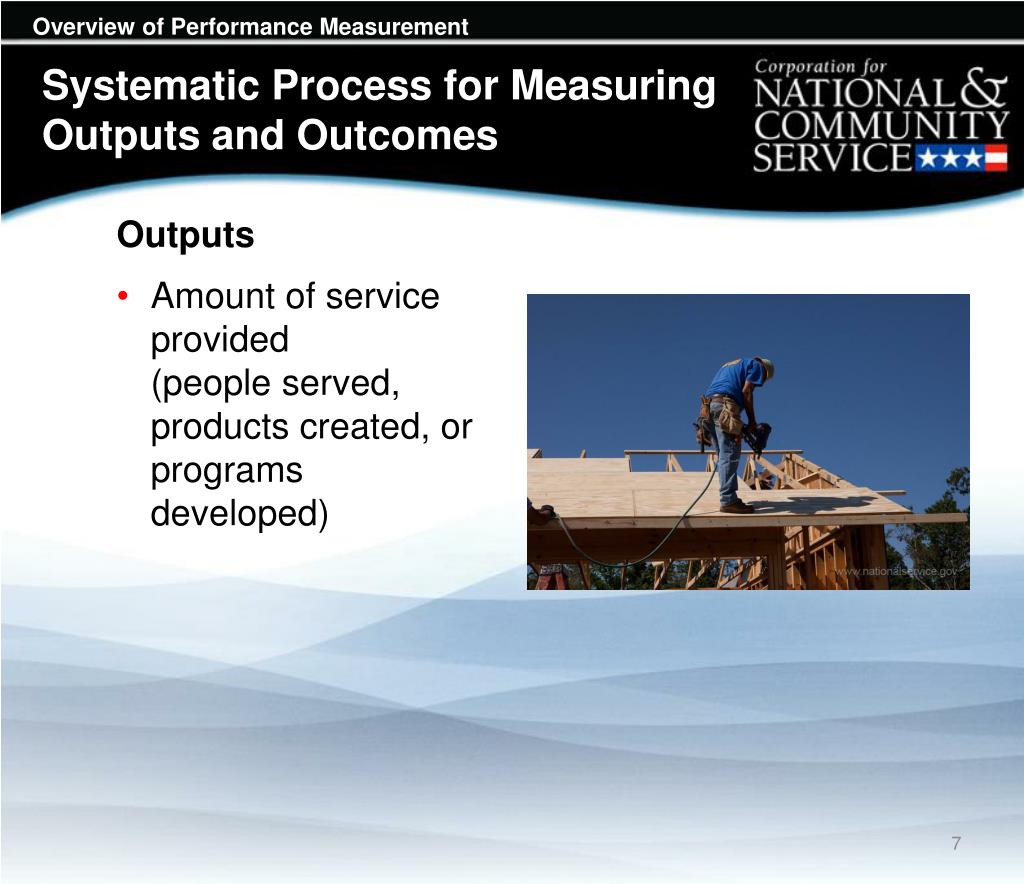 Overview of Performance Measurement

Systematic Process for Measuring Outputs and Outcomes

Corporation for NATIONAL & COMMUNITY SERVICE

Outputs

• Amount of service provided (people served, products created, or programs developed)

www.nationalservice.gov

7